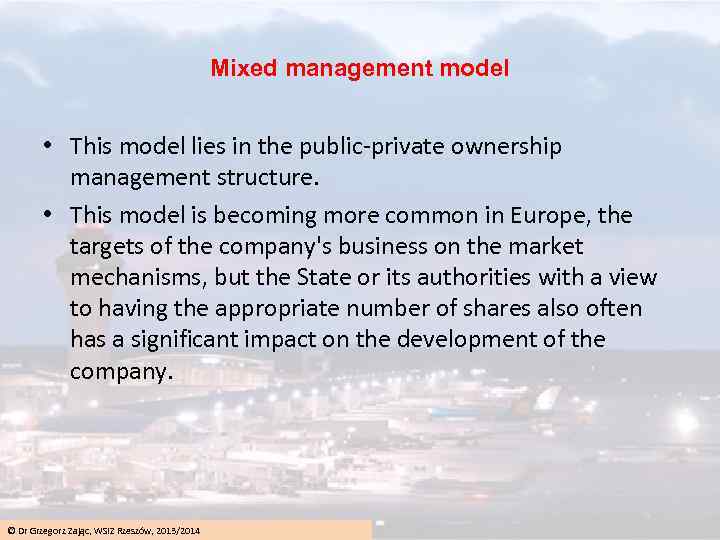 Mixed management model

• This model lies in the public-private ownership management structure.

• This model is becoming more common in Europe, the targets of the company's business on the market mechanisms, but the State or its authorities with a view to having the appropriate number of shares also often has a significant impact on the development of the company.

© Dr Grzegorz Zając, WSIZ Rzeszów, 2013/2014